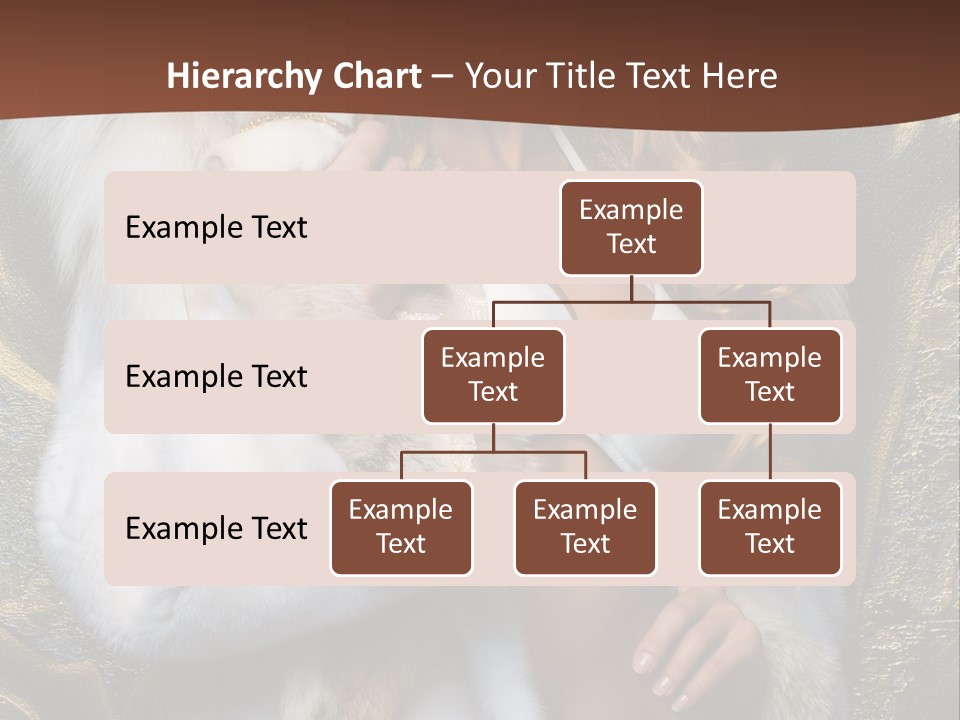 Hierarchy Chart – Your Title Text Here

Example Text

Example Text

Example Text

Example Text

Example Text

Example Text

Example Text

Example Text

Example Text